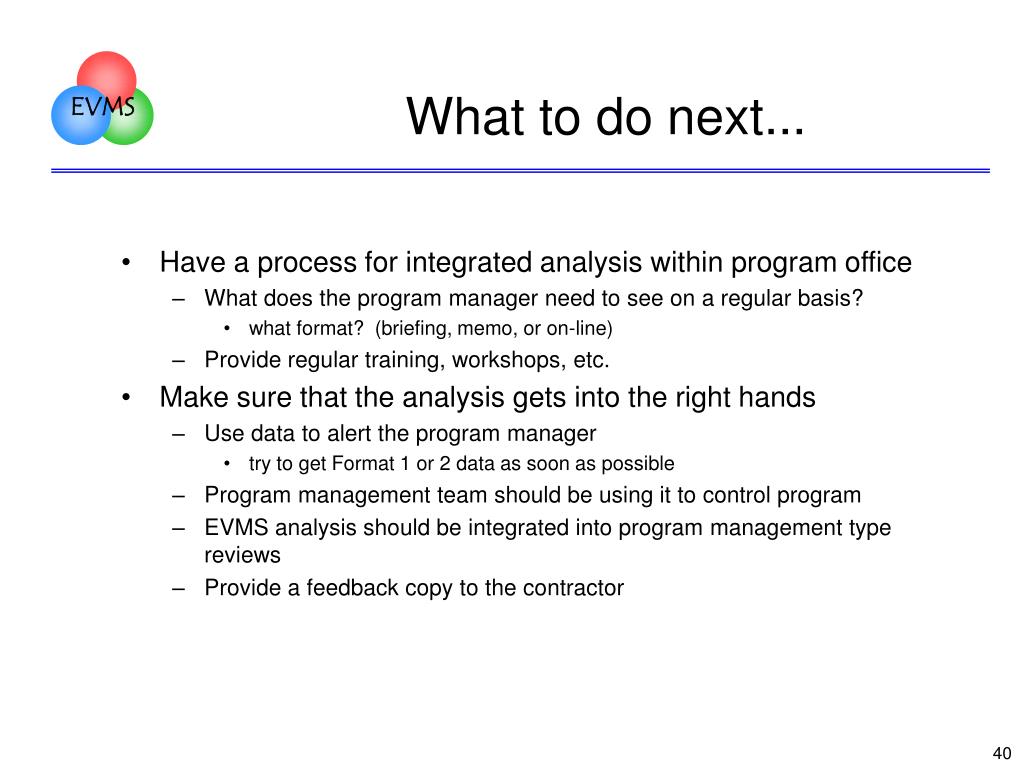 EVMS

What to do next...

• Have a process for integrated analysis within program office
– What does the program manager need to see on a regular basis?
• what format? (briefing, memo, or on-line)
– Provide regular training, workshops, etc.
• Make sure that the analysis gets into the right hands
– Use data to alert the program manager
• try to get Format 1 or 2 data as soon as possible
– Program management team should be using it to control program
– EVMS analysis should be integrated into program management type reviews
– Provide a feedback copy to the contractor

40